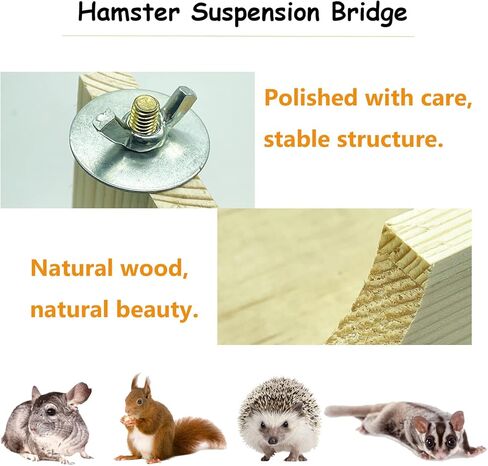 Hamster Suspension Bridge

Polished with care, stable structure.

Natural wood, natural beauty.